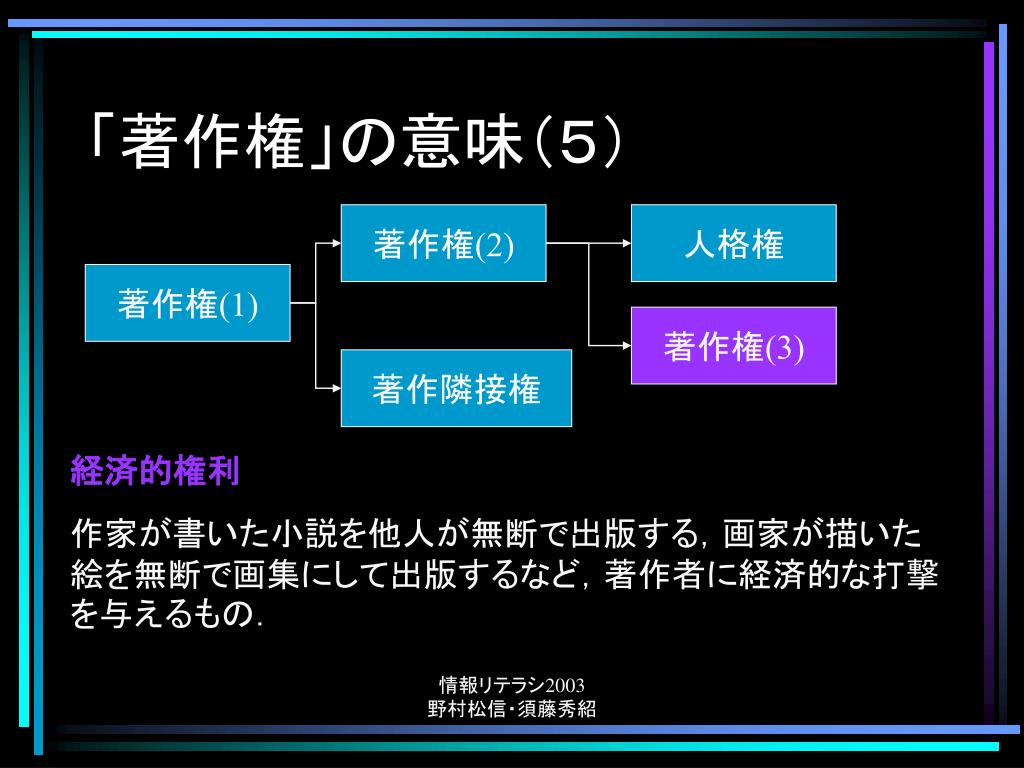 「著作権」の意味（5）

著作権(1)

著作権(2)

著作隣接権

人格権

著作権(3)

経済的権利

作家が書いた小説を他人が無断で出版する，画家が描いた絵を無断で画集にして出版するなど，著作者に経済的な打撃を与えるもの．

情報リテラシ2003
野村松信・須藤秀紹